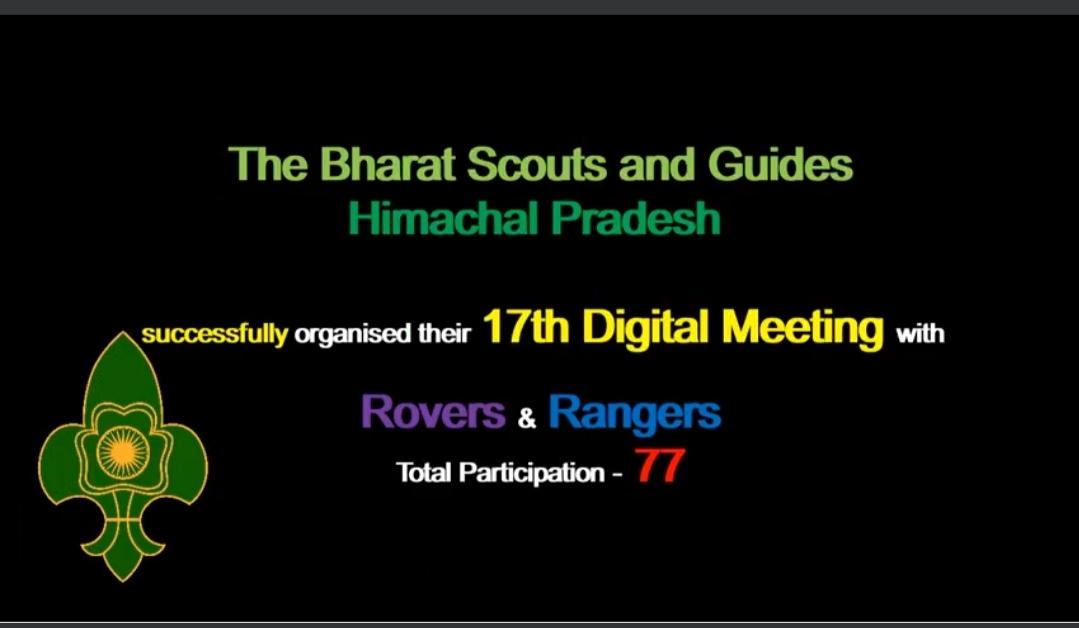 The Bharat Scouts and Guides
Himachal Pradesh

successfully organised their 17th Digital Meeting with

Rovers & Rangers

Total Participation - 77